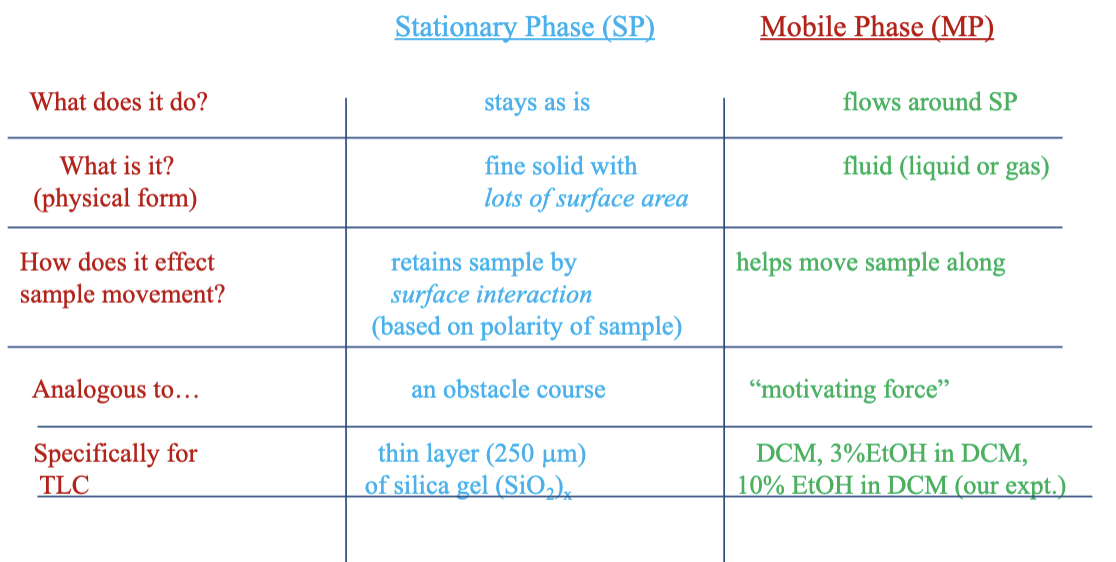 |  | Stationary Phase (SP) | Mobile Phase (MP) |
|---|---|---|
| What does it do? | stays as is | flows around SP |
| What is it? (physical form) | fine solid with *lots of surface area* | fluid (liquid or gas) |
| How does it effect sample movement? | retains sample by *surface interaction* (based on polarity of sample) | helps move sample along |
| Analogous to… | an obstacle course | “motivating force” |
| Specifically for TLC | thin layer (250 µm) of silica gel $(SiO_2)_x$ | DCM, 3%EtOH in DCM, 10% EtOH in DCM (our expt.) |